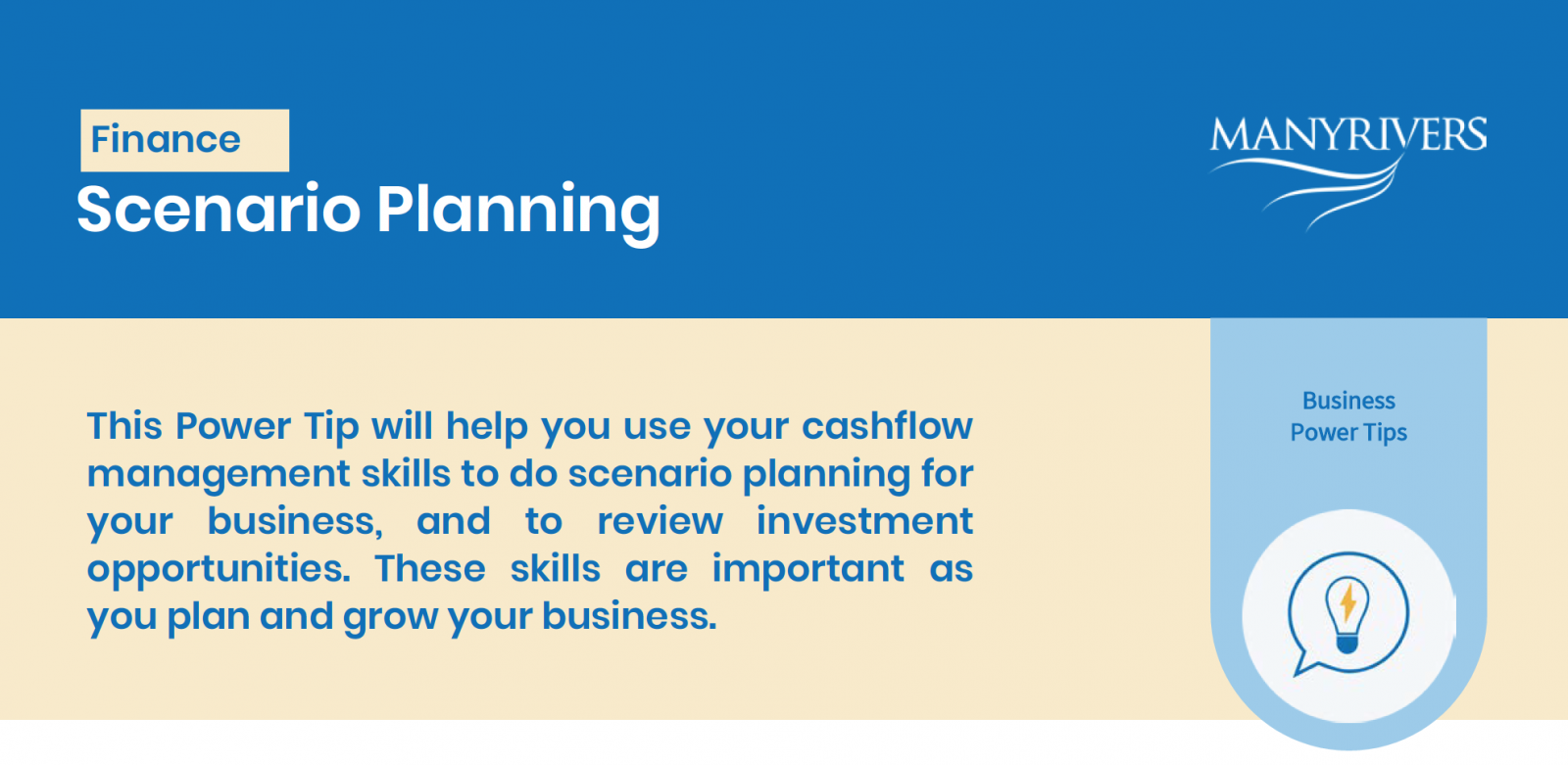 Finance
Scenario Planning

MANYRIVERS

This Power Tip will help you use your cashflow management skills to do scenario planning for your business, and to review investment opportunities. These skills are important as you plan and grow your business.

Business Power Tips